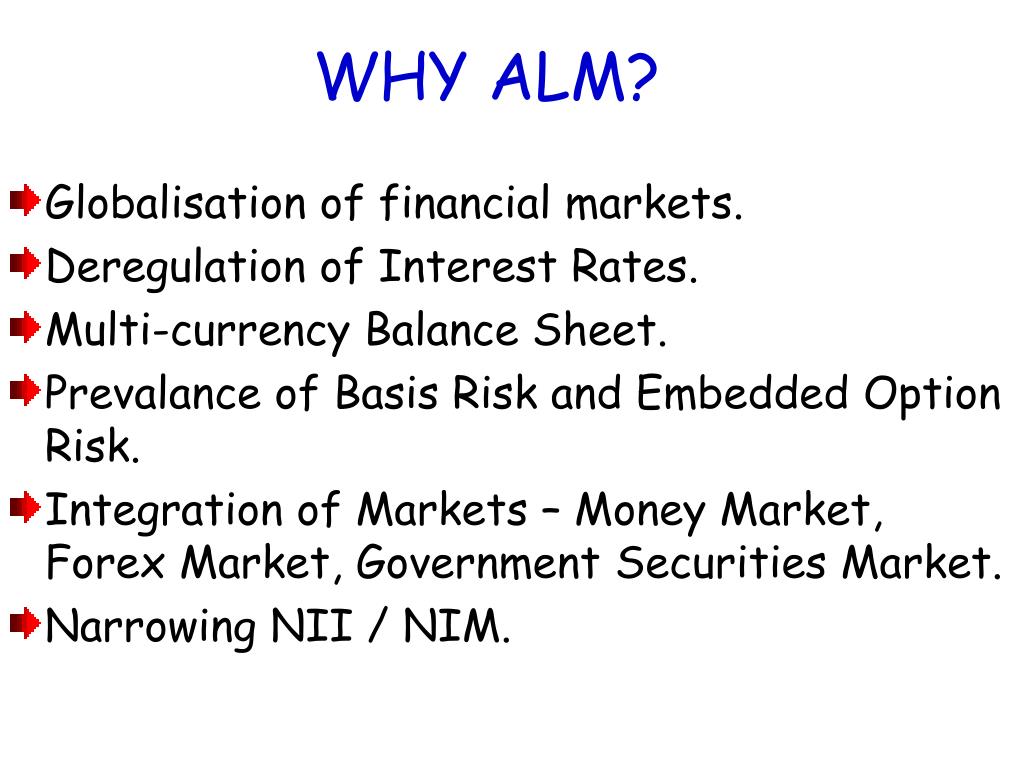 WHY ALM?

Globalisation of financial markets.
Deregulation of Interest Rates.
Multi-currency Balance Sheet.
Prevalance of Basis Risk and Embedded Option Risk.
Integration of Markets – Money Market, Forex Market, Government Securities Market.
Narrowing NII / NIM.